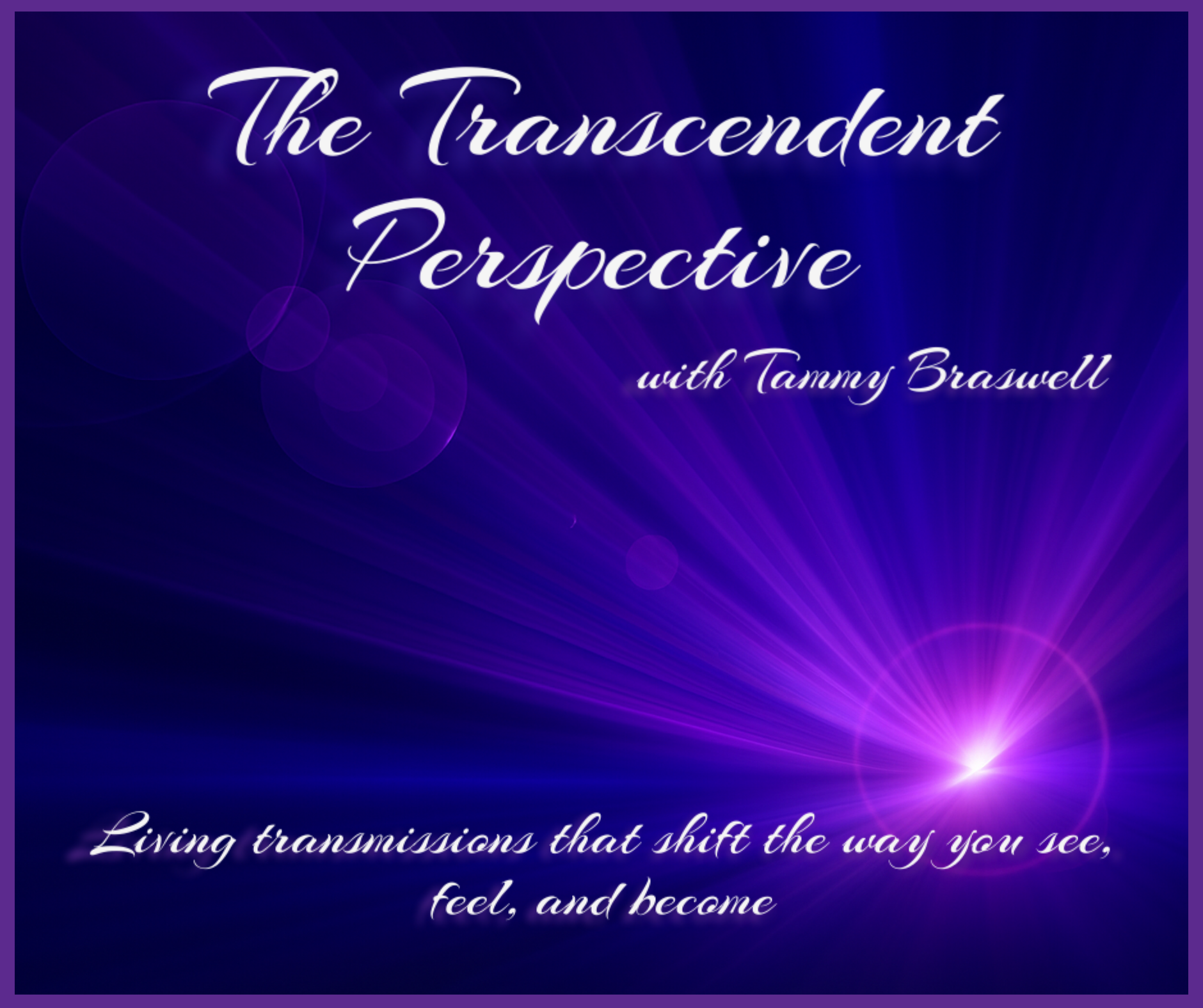 The Transcendent Perspective

with Tammy Braswell

Living transmissions that shift the way you see, feel, and become